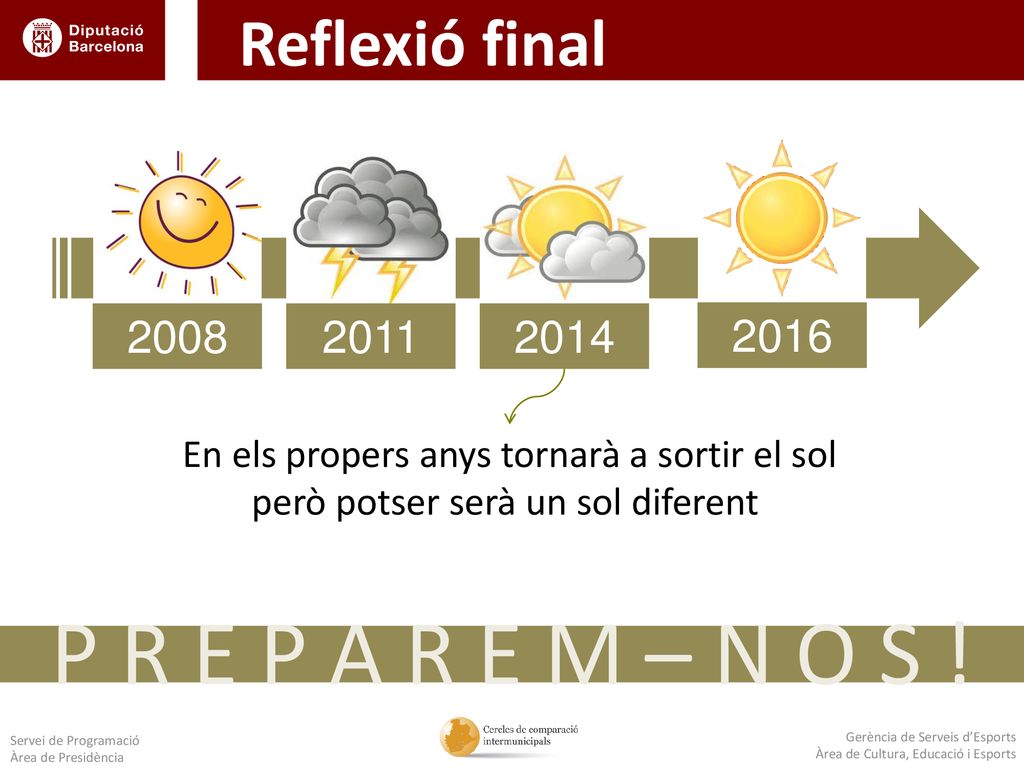 Diputació Barcelona

Reflexió final

2008

2011

2014

2016

En els propers anys tornarà a sortir el sol però potser serà un sol diferent

P R E P A R E M – N O S !

Servei de Programació
Àrea de Presidència

Cercles de comparació intermunicipals

Gerència de Serveis d'Esports
Àrea de Cultura, Educació i Esports